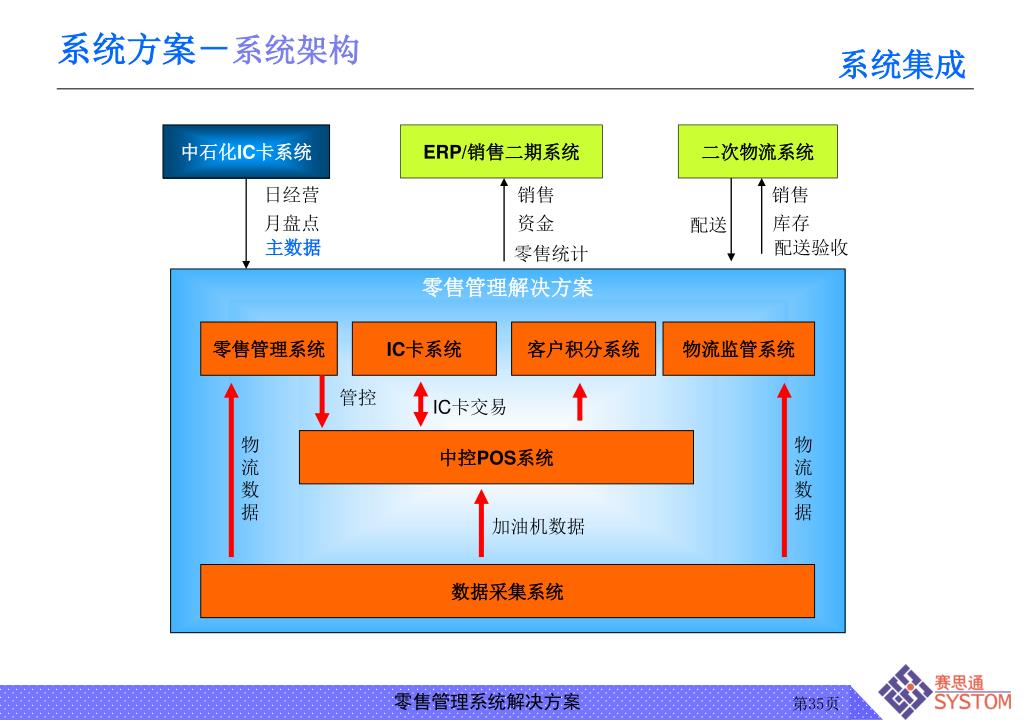 系统方案－系统架构

系统集成

中石化IC卡系统

ERP/销售二期系统

二次物流系统

日经营
月盘点
主数据

销售
资金
零售统计

配送

销售
库存
配送验收

零售管理解决方案

零售管理系统

IC卡系统

客户积分系统

物流监管系统

管控

IC卡交易

物流数据

中控POS系统

物流数据

加油机数据

数据采集系统

零售管理系统解决方案

第35页

赛思通
SYSTOM